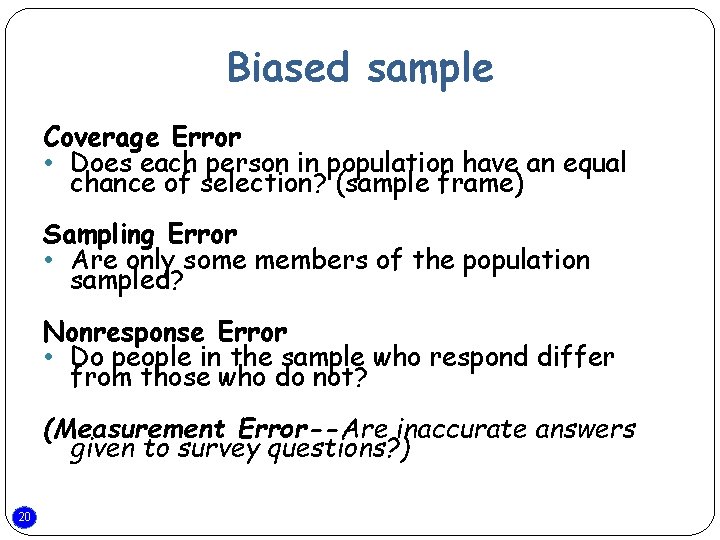 Biased sample

Coverage Error
• Does each person in population have an equal chance of selection? (sample frame)

Sampling Error
• Are only some members of the population sampled?

Nonresponse Error
• Do people in the sample who respond differ from those who do not?

(Measurement Error--Are inaccurate answers given to survey questions?)

20